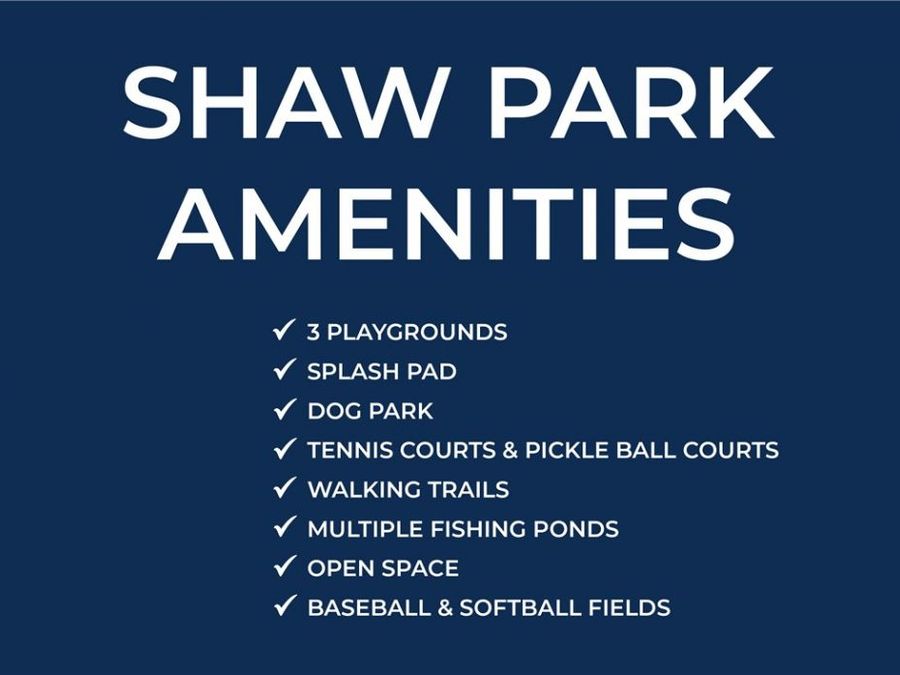 SHAW PARK AMENITIES

✓ 3 PLAYGROUNDS
✓ SPLASH PAD
✓ DOG PARK
✓ TENNIS COURTS & PICKLE BALL COURTS
✓ WALKING TRAILS
✓ MULTIPLE FISHING PONDS
✓ OPEN SPACE
✓ BASEBALL & SOFTBALL FIELDS